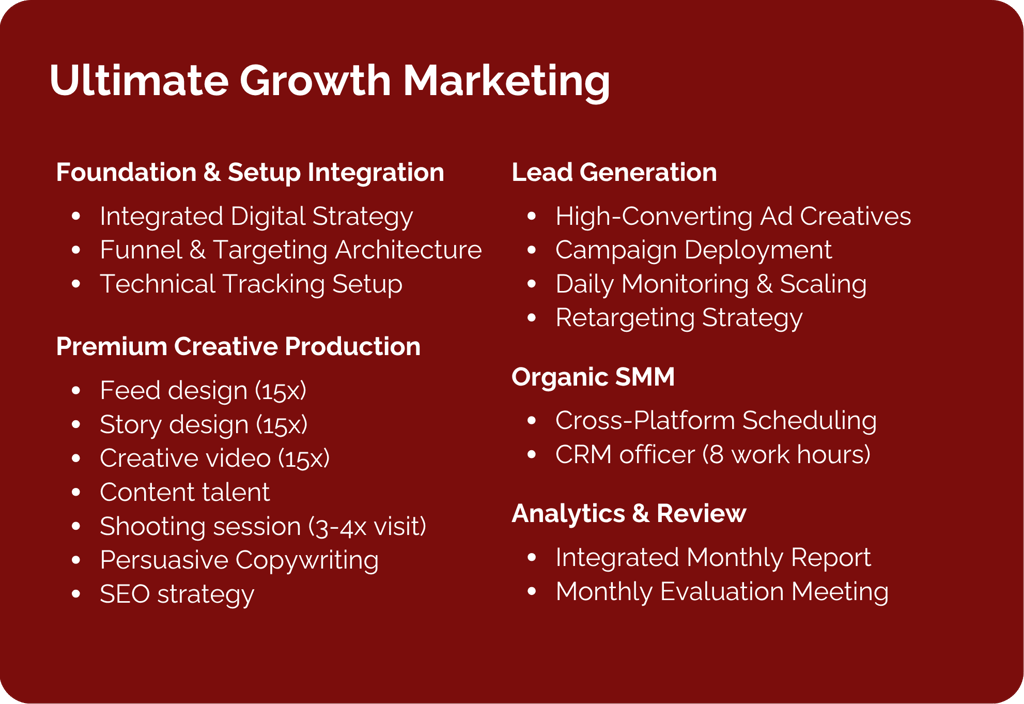 Ultimate Growth Marketing

Foundation & Setup Integration

- Integrated Digital Strategy
- Funnel & Targeting Architecture
- Technical Tracking Setup

Premium Creative Production

- Feed design (15x)
- Story design (15x)
- Creative video (15x)
- Content talent
- Shooting session (3-4x visit)
- Persuasive Copywriting
- SEO strategy

Lead Generation

- High-Converting Ad Creatives
- Campaign Deployment
- Daily Monitoring & Scaling
- Retargeting Strategy

Organic SMM

- Cross-Platform Scheduling
- CRM officer (8 work hours)

Analytics & Review

- Integrated Monthly Report
- Monthly Evaluation Meeting